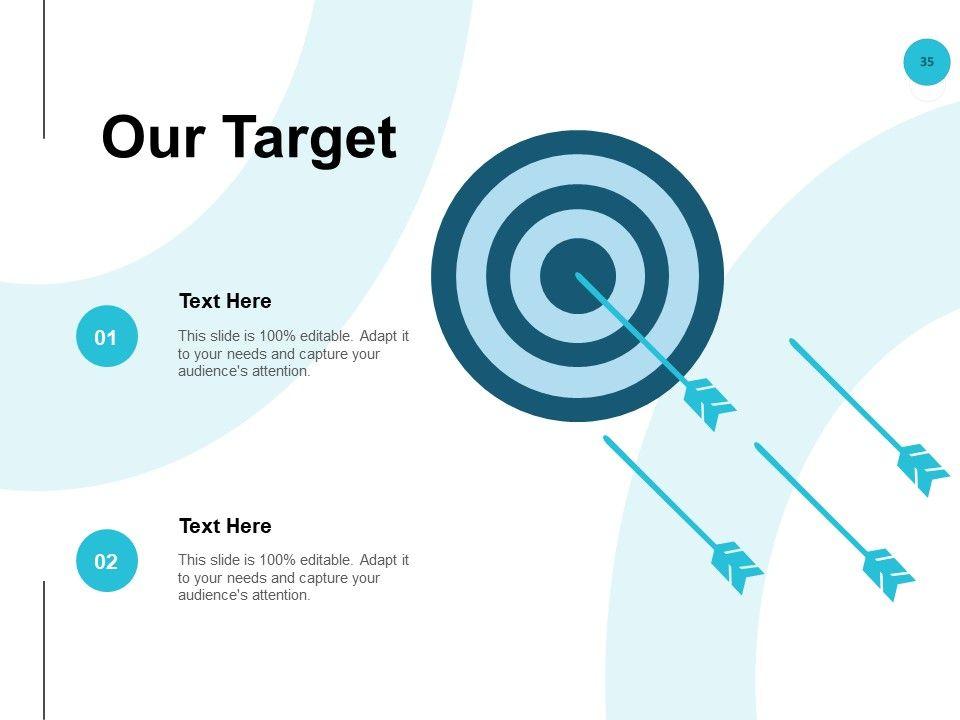 35

Our Target

01

Text Here

This slide is 100% editable. Adapt it to your needs and capture your audience's attention.

02

Text Here

This slide is 100% editable. Adapt it to your needs and capture your audience's attention.